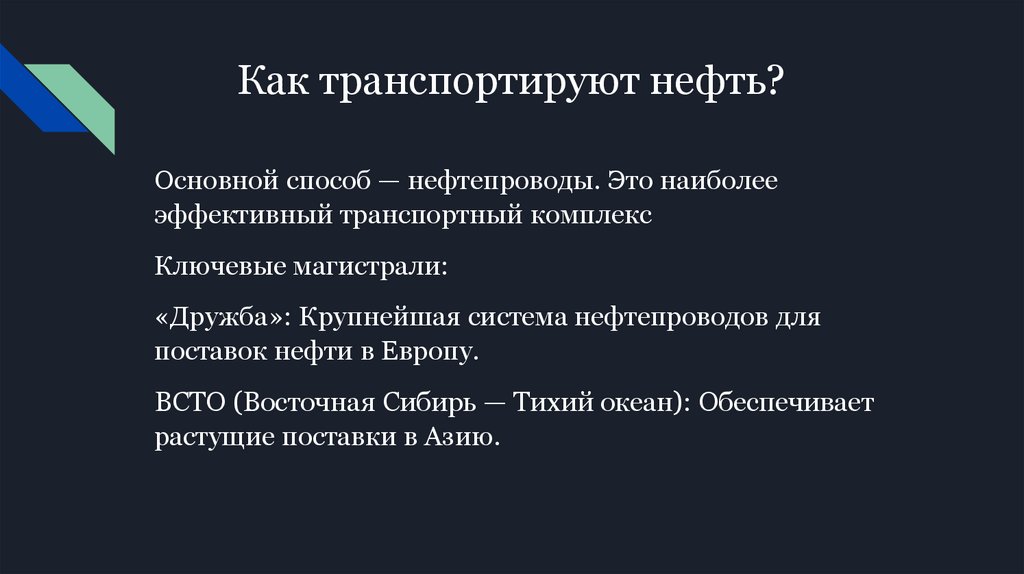 Как транспортируют нефть?

Основной способ — нефтепроводы. Это наиболее эффективный транспортный комплекс

Ключевые магистрали:

«Дружба»: Крупнейшая система нефтепроводов для поставок нефти в Европу.

ВСТО (Восточная Сибирь — Тихий океан): Обеспечивает растущие поставки в Азию.